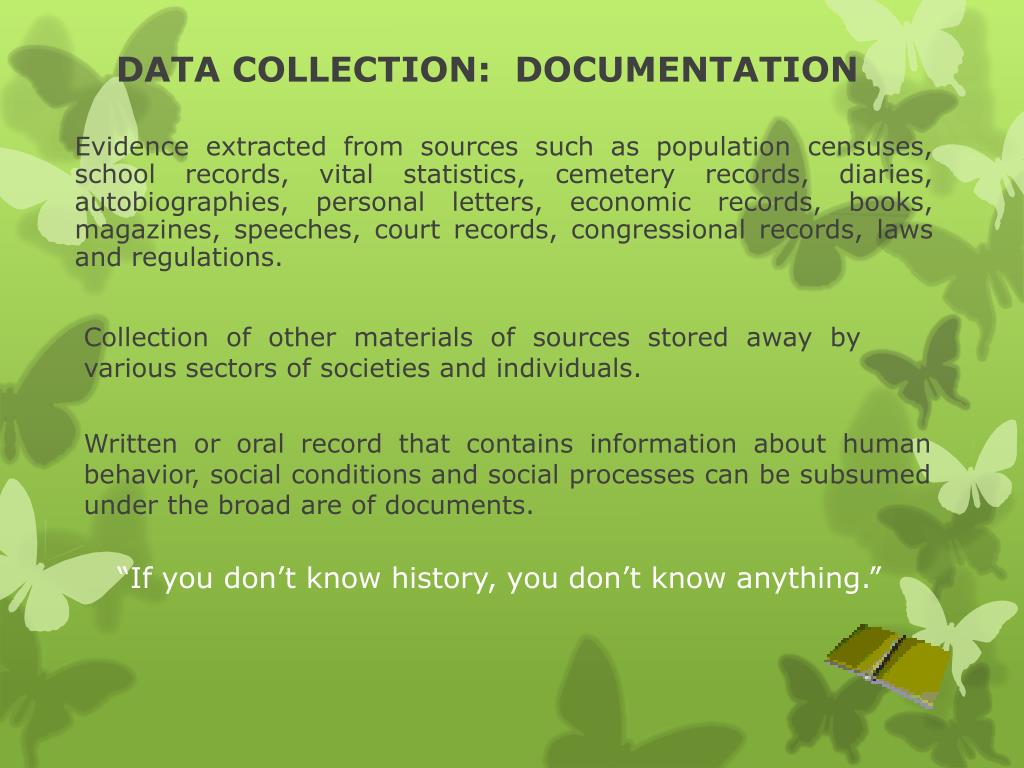 DATA COLLECTION: DOCUMENTATION

Evidence extracted from sources such as population censuses, school records, vital statistics, cemetery records, diaries, autobiographies, personal letters, economic records, books, magazines, speeches, court records, congressional records, laws and regulations.

Collection of other materials of sources stored away by various sectors of societies and individuals.

Written or oral record that contains information about human behavior, social conditions and social processes can be subsumed under the broad are of documents.

“If you don’t know history, you don’t know anything.”